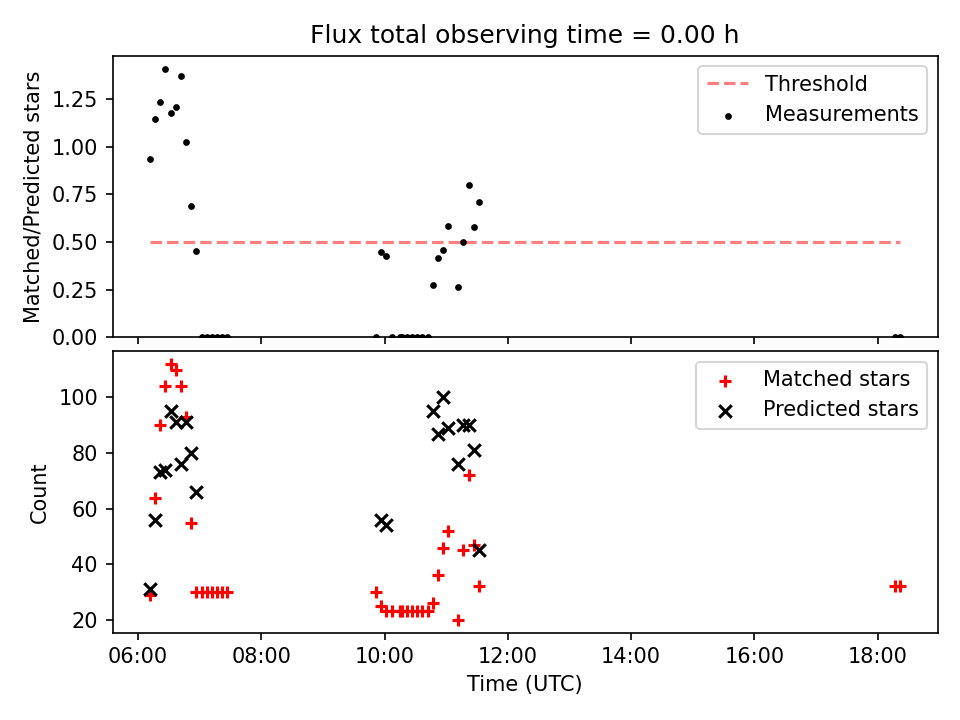 Flux total observing time = 0.00 h

Matched/Predicted stars

1.25
1.00
0.75
0.50
0.25
0.00

Threshold
Measurements

Count

100
80
60
40
20

Matched stars
Predicted stars

06:00
08:00
10:00
12:00
14:00
16:00
18:00

Time (UTC)